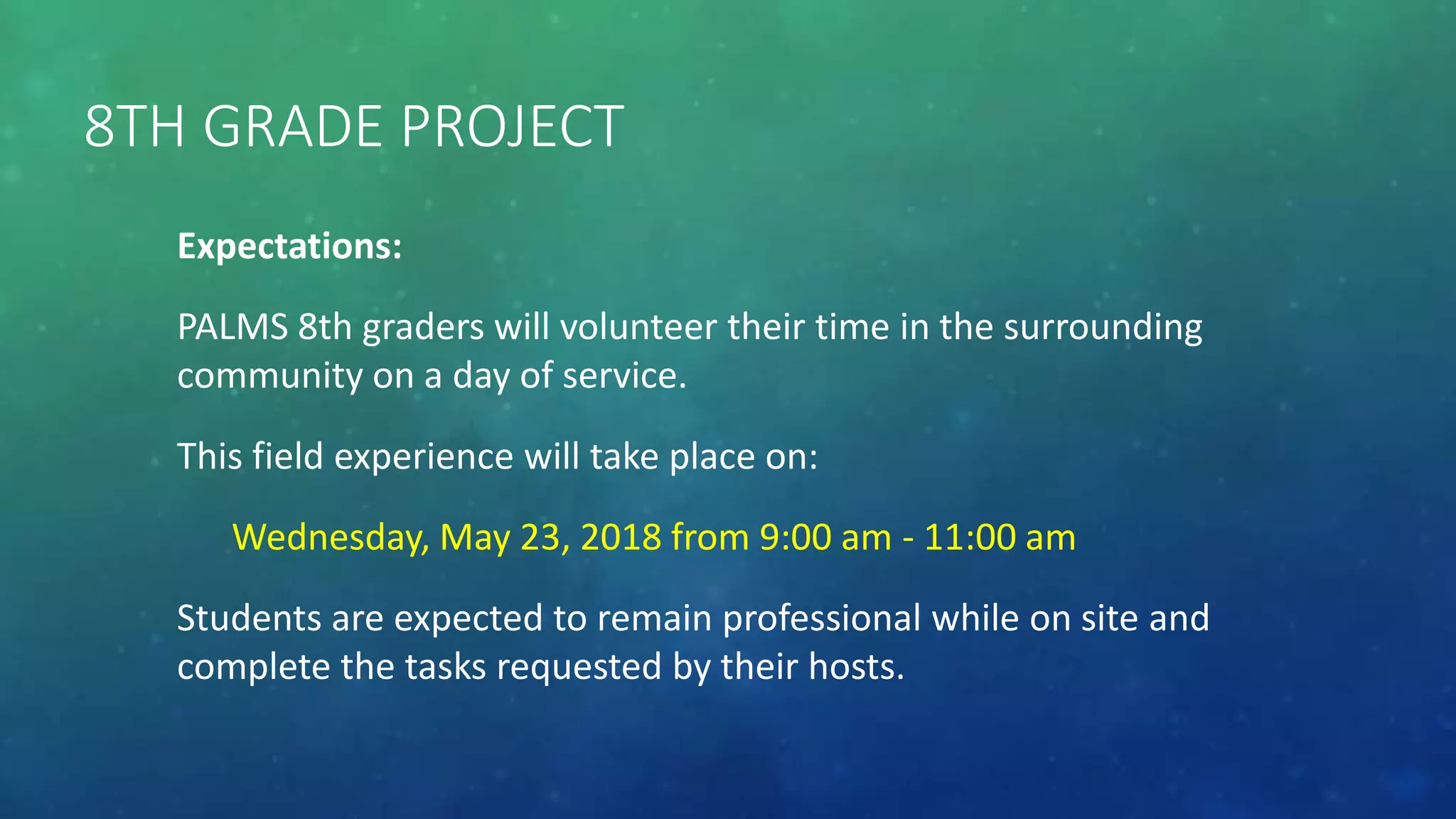 8TH GRADE PROJECT

Expectations:

PALMS 8th graders will volunteer their time in the surrounding community on a day of service.

This field experience will take place on:

Wednesday, May 23, 2018 from 9:00 am - 11:00 am

Students are expected to remain professional while on site and complete the tasks requested by their hosts.